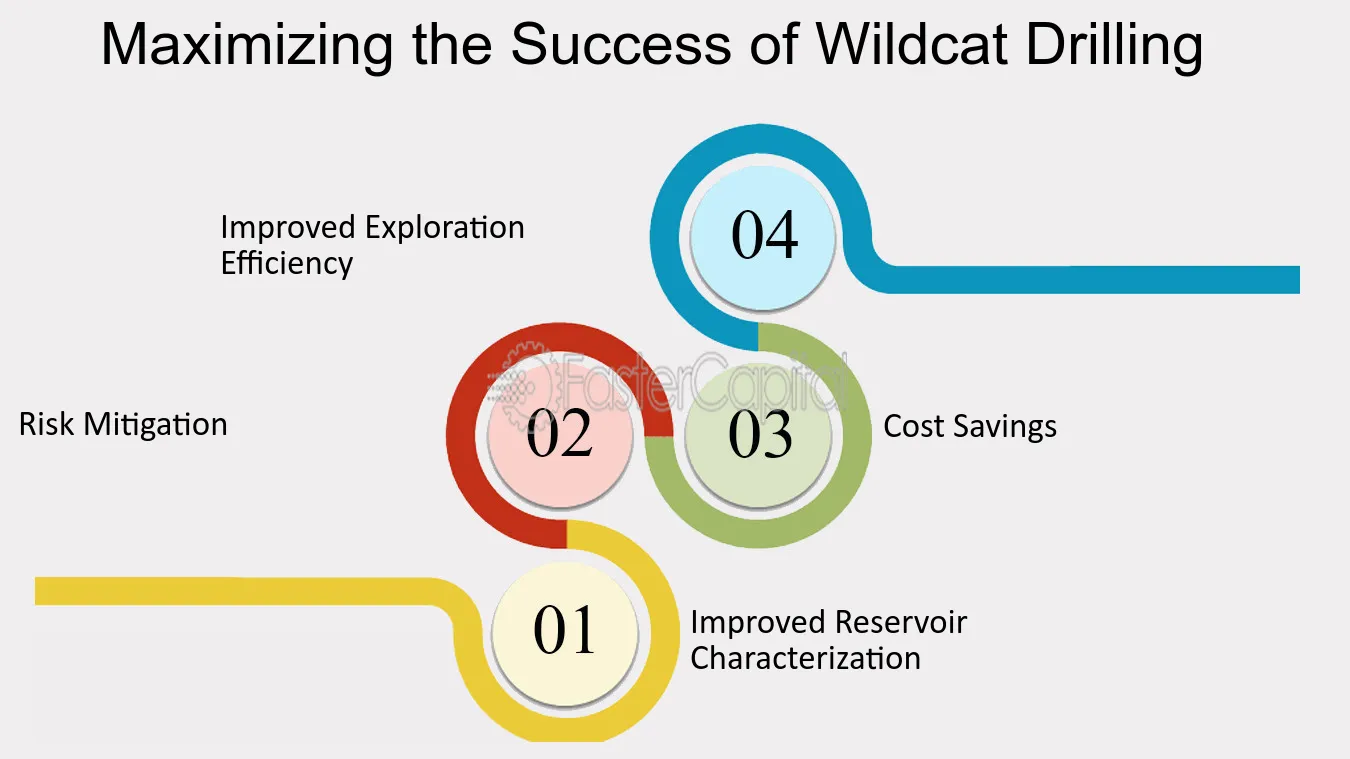 Maximizing the Success of Wildcat Drilling

Improved Exploration Efficiency

04

FasterCapital

Risk Mitigation

02

03

Cost Savings

01

Improved Reservoir Characterization